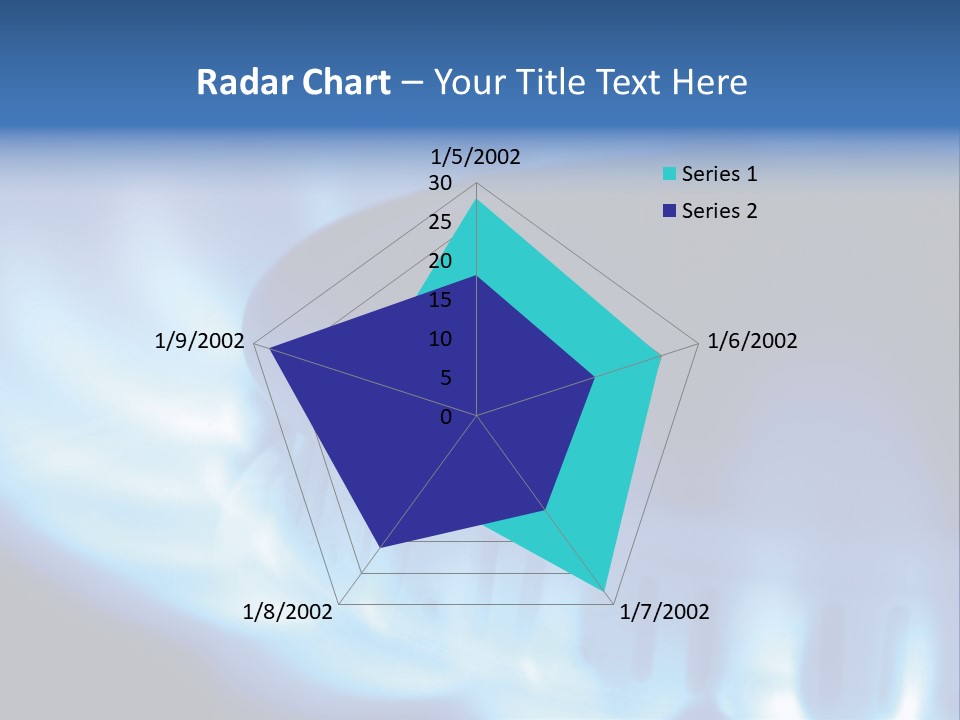 Radar Chart – Your Title Text Here

1/5/2002
30
25
20
15
10
5
0
1/6/2002
1/7/2002
1/8/2002
1/9/2002

Series 1
Series 2